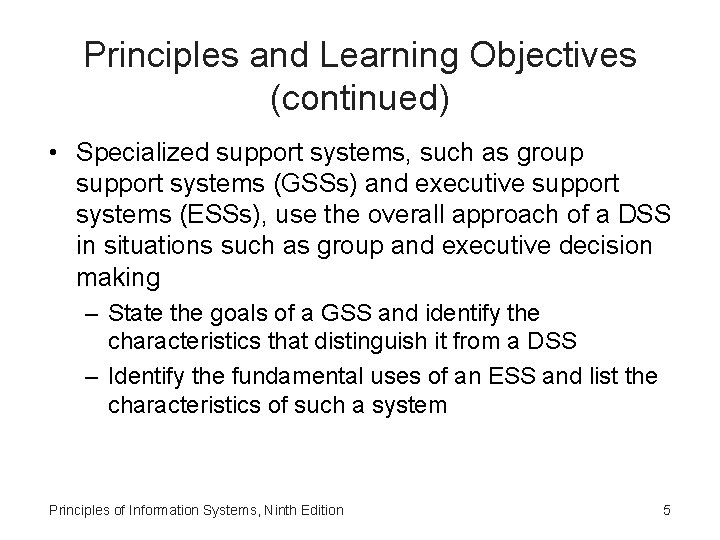 Principles and Learning Objectives (continued)

• Specialized support systems, such as group support systems (GSSs) and executive support systems (ESSs), use the overall approach of a DSS in situations such as group and executive decision making

– State the goals of a GSS and identify the characteristics that distinguish it from a DSS

– Identify the fundamental uses of an ESS and list the characteristics of such a system

Principles of Information Systems, Ninth Edition

5